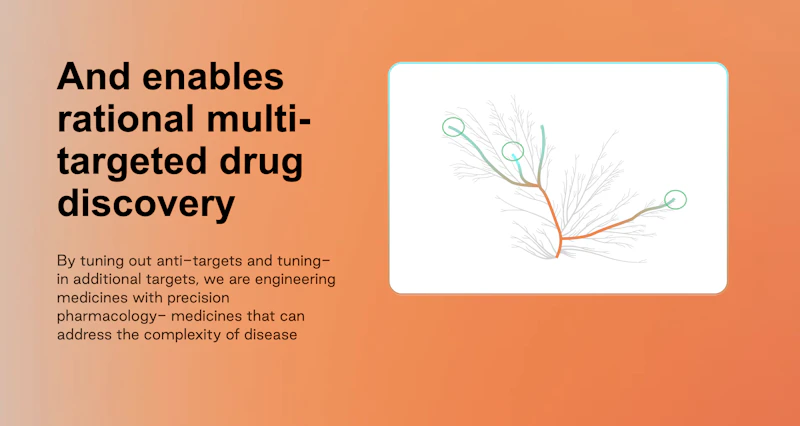 And enables rational multi-targeted drug discovery

By tuning out anti-targets and tuning-in additional targets, we are engineering medicines with precision pharmacology- medicines that can address the complexity of disease